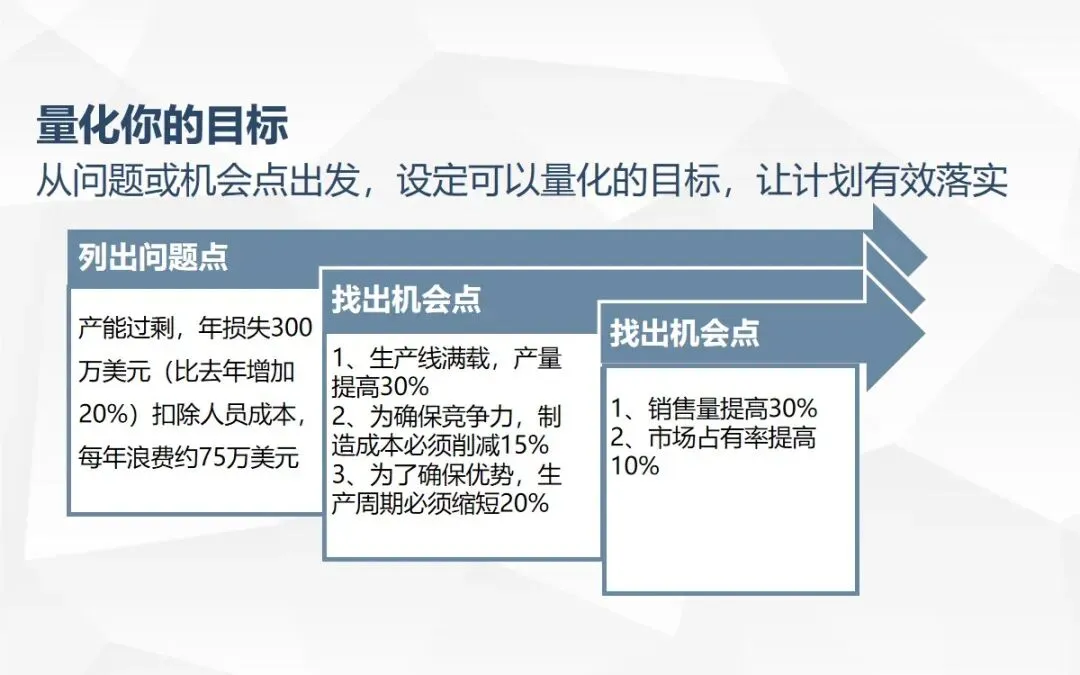 量化你的目标
从问题或机会点出发，设定可以量化的目标，让计划有效落实

列出问题点

产能过剩，年损失300万美元（比去年增加20%）扣除人员成本，每年浪费约75万美元

找出机会点

1、生产线满载，产量提高30%
2、为确保竞争力，制造成本必须削减15%
3、为了确保优势，生产周期必须缩短20%

找出机会点

1、销售量提高30%
2、市场占有率提高10%